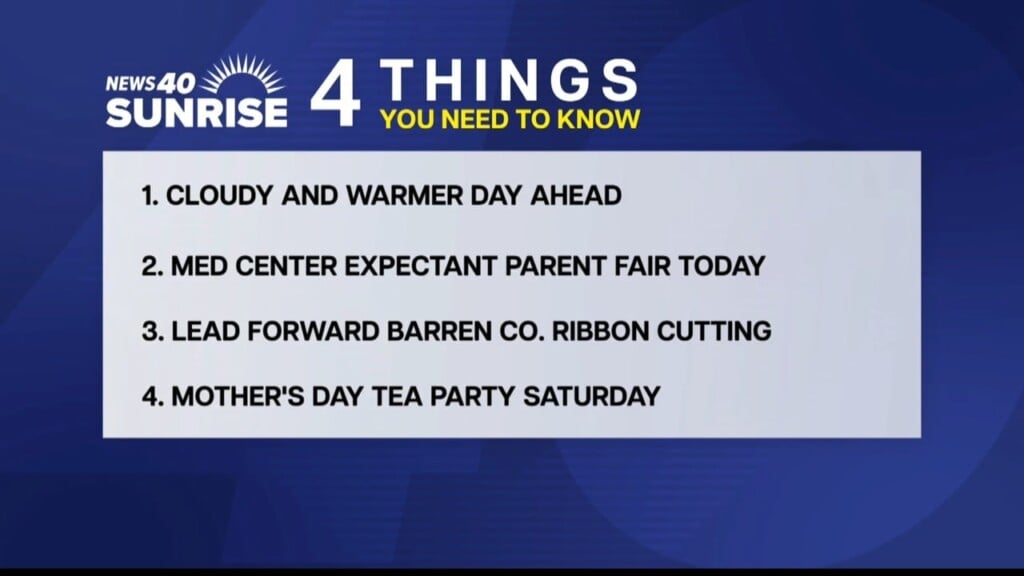 NEWS 40 SUNRISE

4 THINGS
YOU NEED TO KNOW

1. CLOUDY AND WARMER DAY AHEAD

2. MED CENTER EXPECTANT PARENT FAIR TODAY

3. LEAD FORWARD BARREN CO. RIBBON CUTTING

4. MOTHER'S DAY TEA PARTY SATURDAY